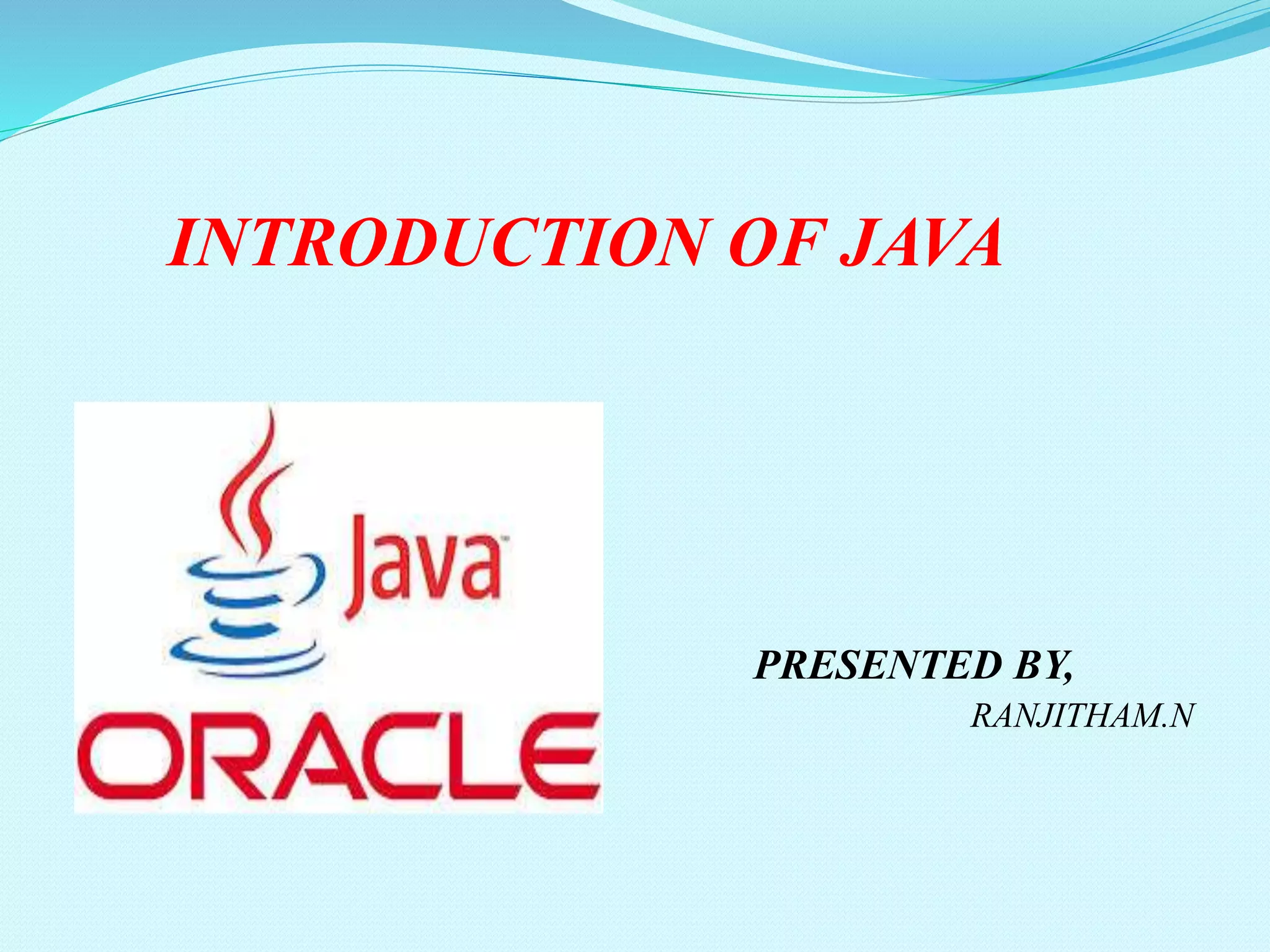 INTRODUCTION OF JAVA

Java

ORACLE

PRESENTED BY,
RANJITHAM.N